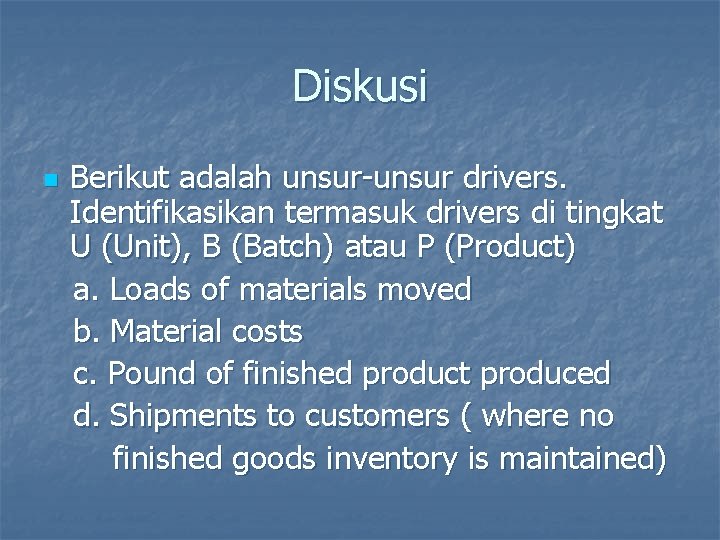 Diskusi

Berikut adalah unsur-unsur drivers. Identifikasikan termasuk drivers di tingkat U (Unit), B (Batch) atau P (Product)

a. Loads of materials moved

b. Material costs

c. Pound of finished product produced

d. Shipments to customers ( where no finished goods inventory is maintained)